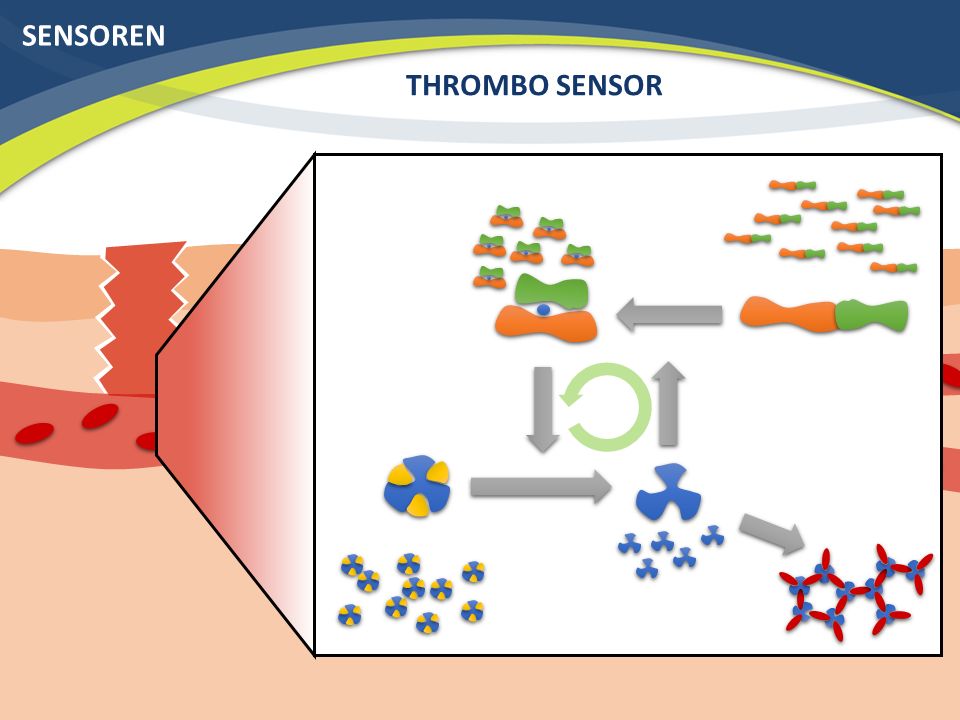 SENSOREN

THROMBO SENSOR